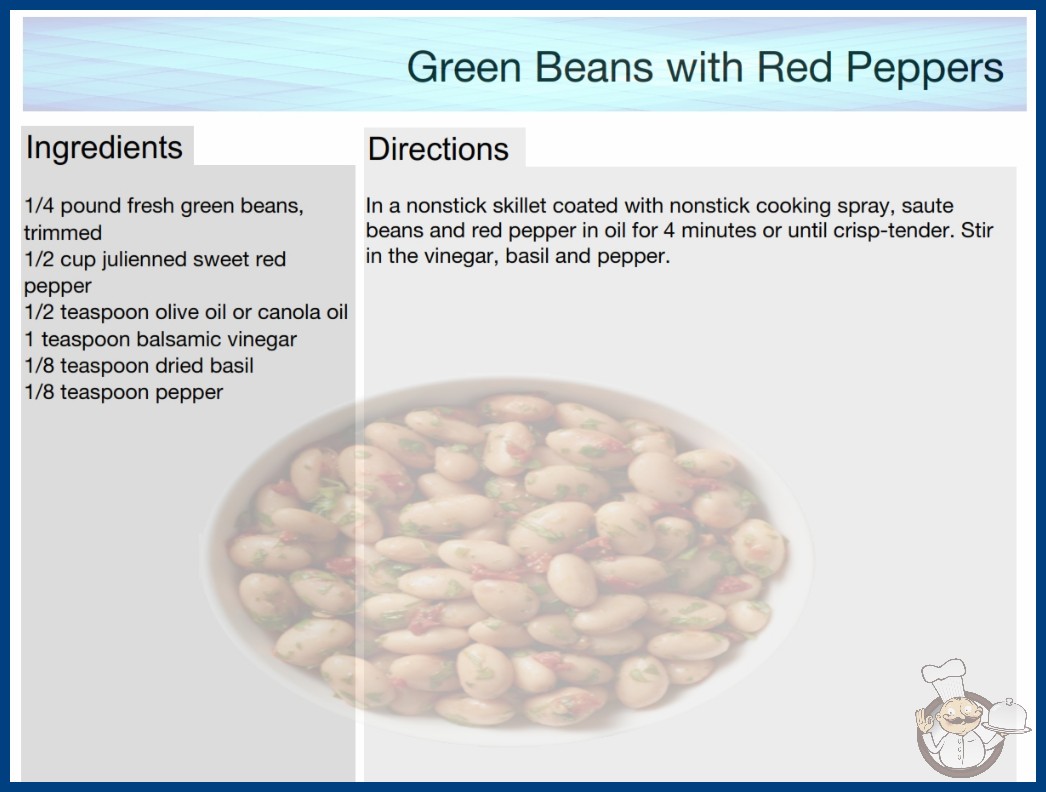 Green Beans with Red Peppers

Ingredients

1/4 pound fresh green beans, trimmed
1/2 cup julienned sweet red pepper
1/2 teaspoon olive oil or canola oil
1 teaspoon balsamic vinegar
1/8 teaspoon dried basil
1/8 teaspoon pepper

Directions

In a nonstick skillet coated with nonstick cooking spray, saute beans and red pepper in oil for 4 minutes or until crisp-tender. Stir in the vinegar, basil and pepper.